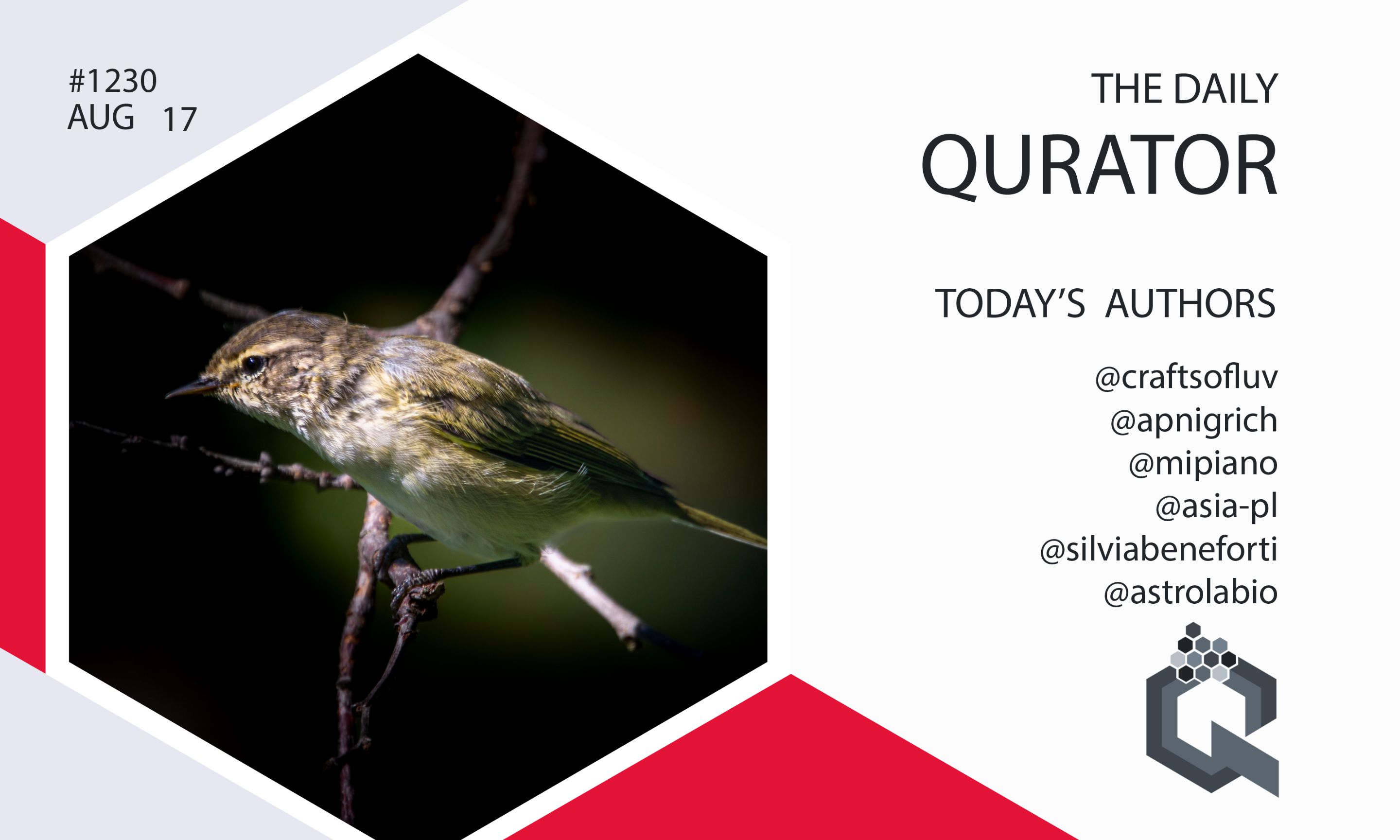 #1230
AUG 17

THE DAILY
QURATOR

TODAY'S AUTHORS

@craftsofluv
@apnigrich
@mipiano
@asia-pl
@silviabeneforti
@astrolabio